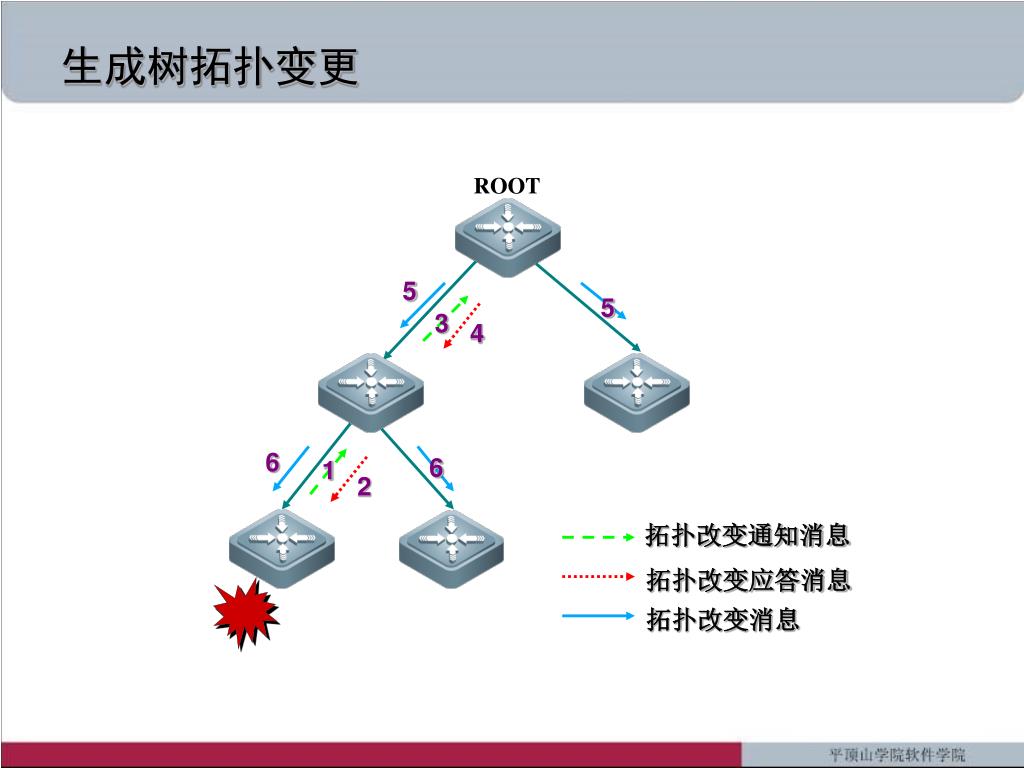 生成树拓扑变更

ROOT

5

3

4

5

6

1

2

6

拓扑改变通知消息

拓扑改变应答消息

拓扑改变消息

平顶山学院软件学院